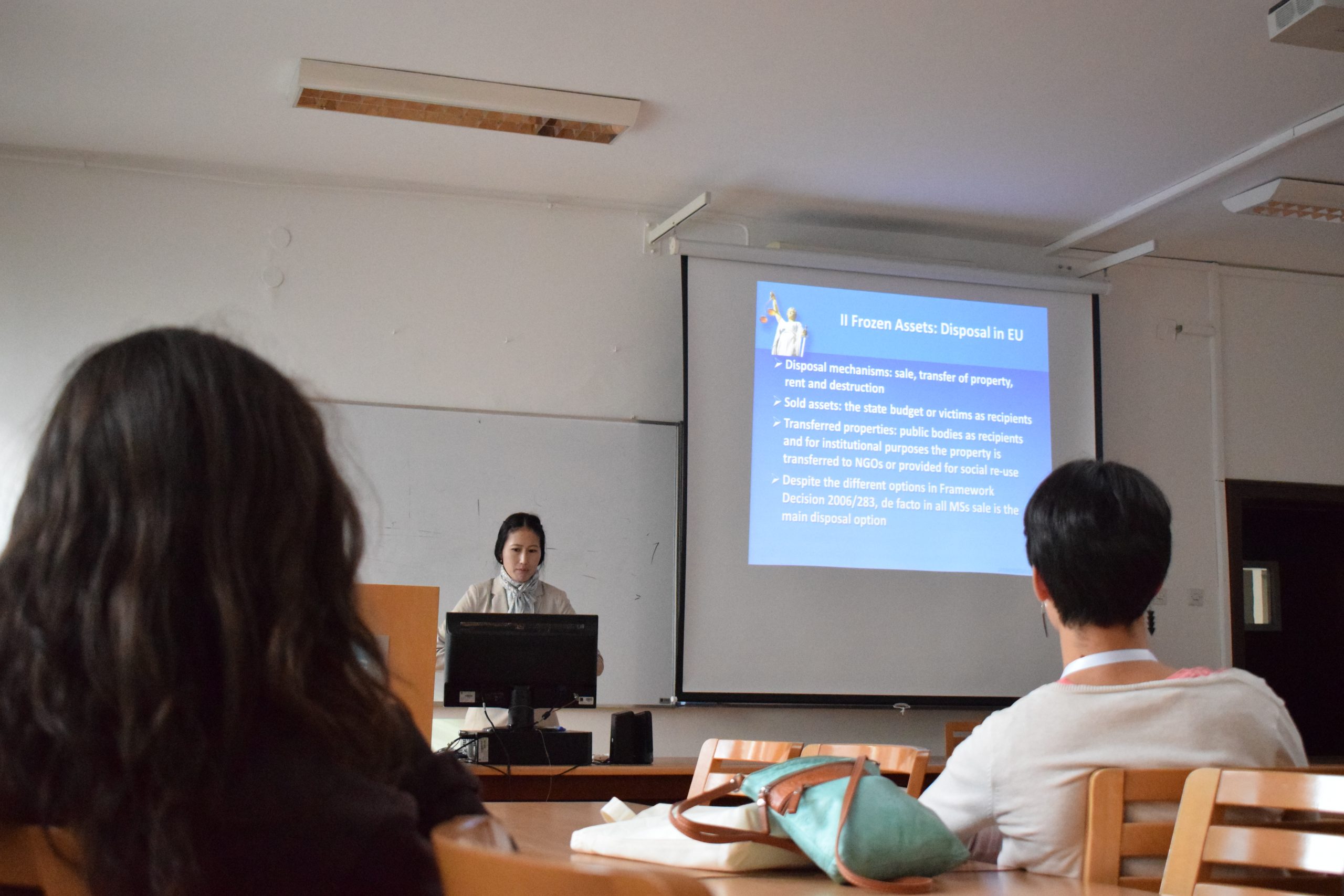 II Frozen Assets: Disposal in EU

➢ Disposal mechanisms: sale, transfer of property, rent and destruction

➢ Sold assets: the state budget or victims as recipients

➢ Transferred properties: public bodies as recipients and for institutional purposes the property is transferred to NGOs or provided for social re-use

➢ Despite the different options in Framework Decision 2006/283, de facto in all MSs sale is the main disposal option